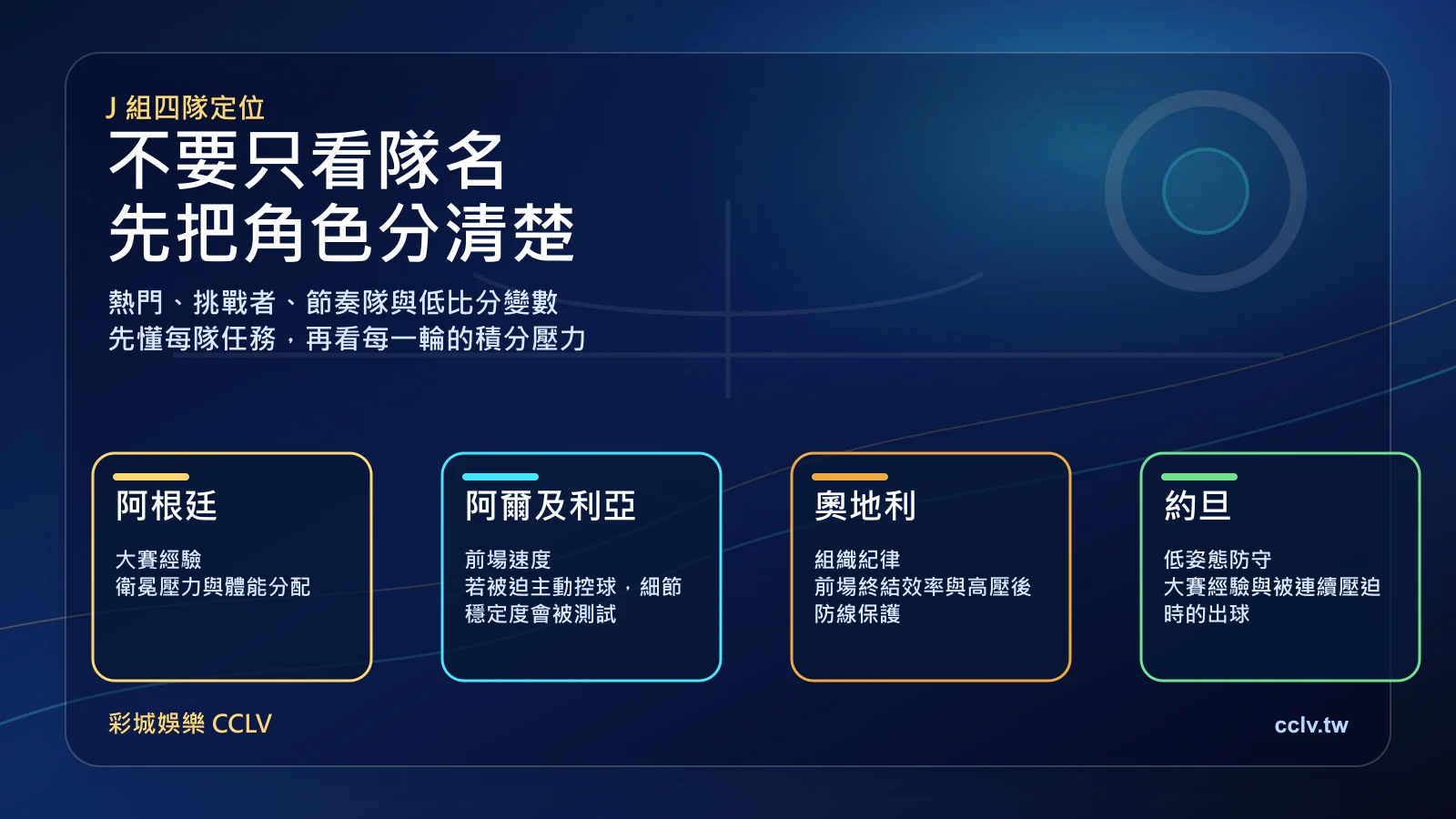 J 組四隊定位

不要只看隊名
先把角色分清楚

熱門、挑戰者、節奏隊與低比分變數
先懂每隊任務，再看每一輪的積分壓力

阿根廷

大賽經驗
衛冕壓力與體能分配

阿爾及利亞

前場速度
若被迫主動控球，細節穩定度會被測試

奧地利

組織紀律
前場終結效率與高壓後防線保護

約旦

低姿態防守
大賽經驗與被連續壓迫時的出球

彩城娛樂 CCLV

cclv.tw